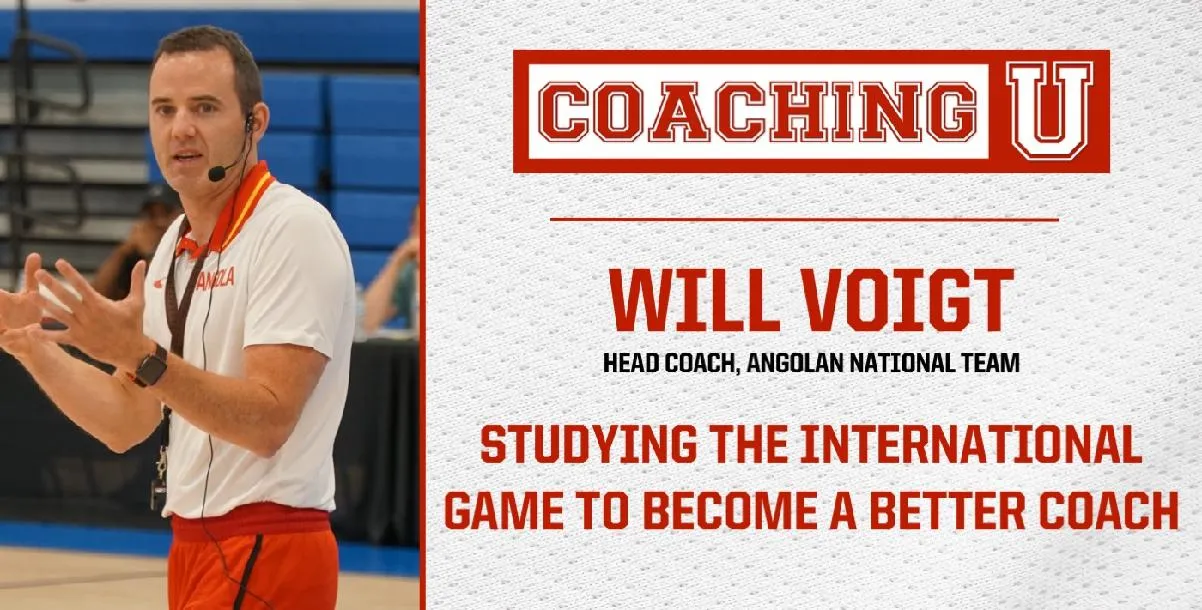 ANGOLA

COACHING U

WILL VOIGT

HEAD COACH, ANGOLAN NATIONAL TEAM

STUDYING THE INTERNATIONAL GAME TO BECOME A BETTER COACH